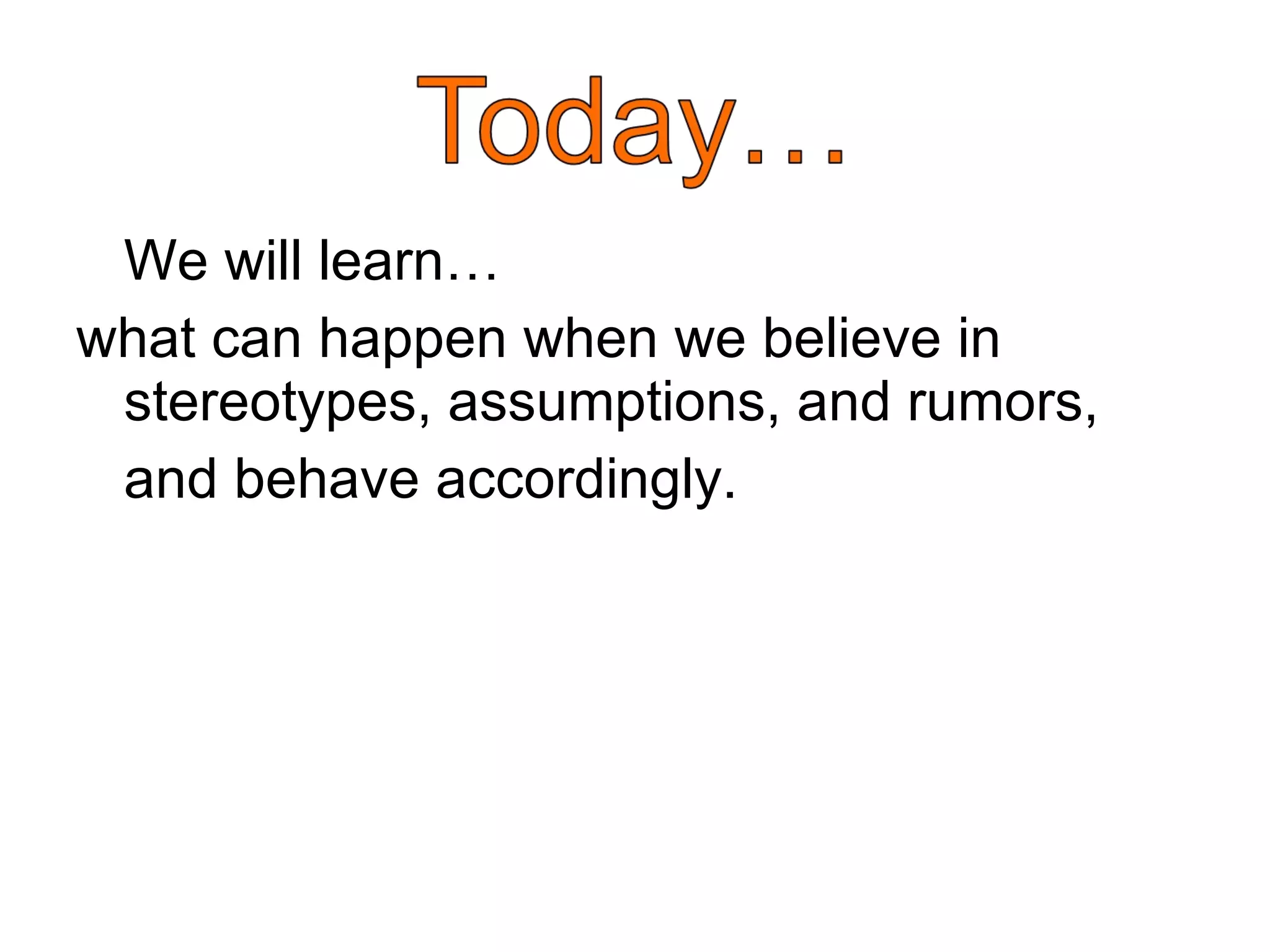 Today...

We will learn…

what can happen when we believe in stereotypes, assumptions, and rumors,

and behave accordingly.